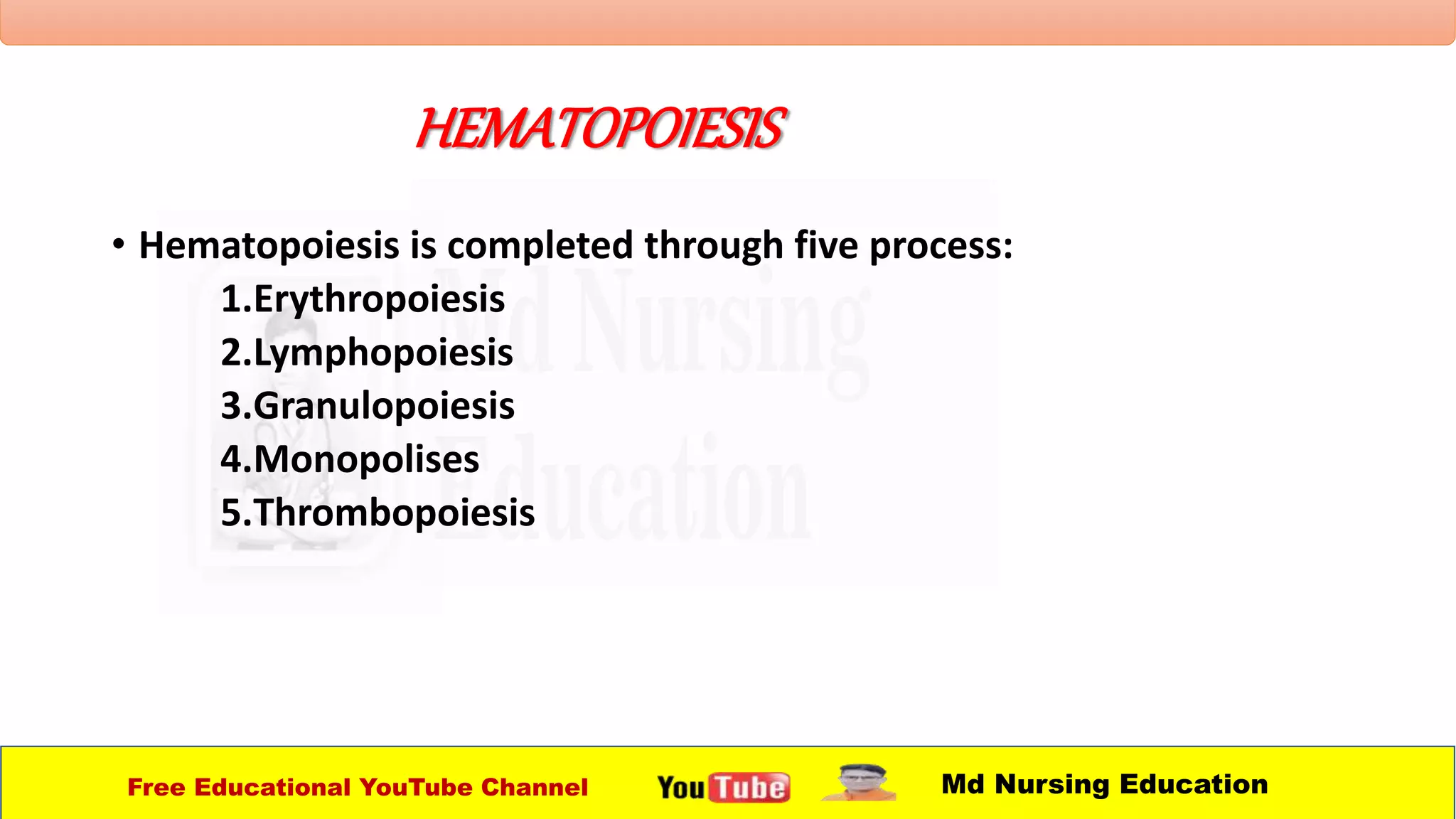 HEMATOPOIESIS

• Hematopoiesis is completed through five process:

1.Erythropoiesis
2.Lymphopoiesis
3.Granulopoiesis
4.Monopolises
5.Thrombopoiesis

Md Nursing Education

Free Educational YouTube Channel YouTube Md Nursing Education